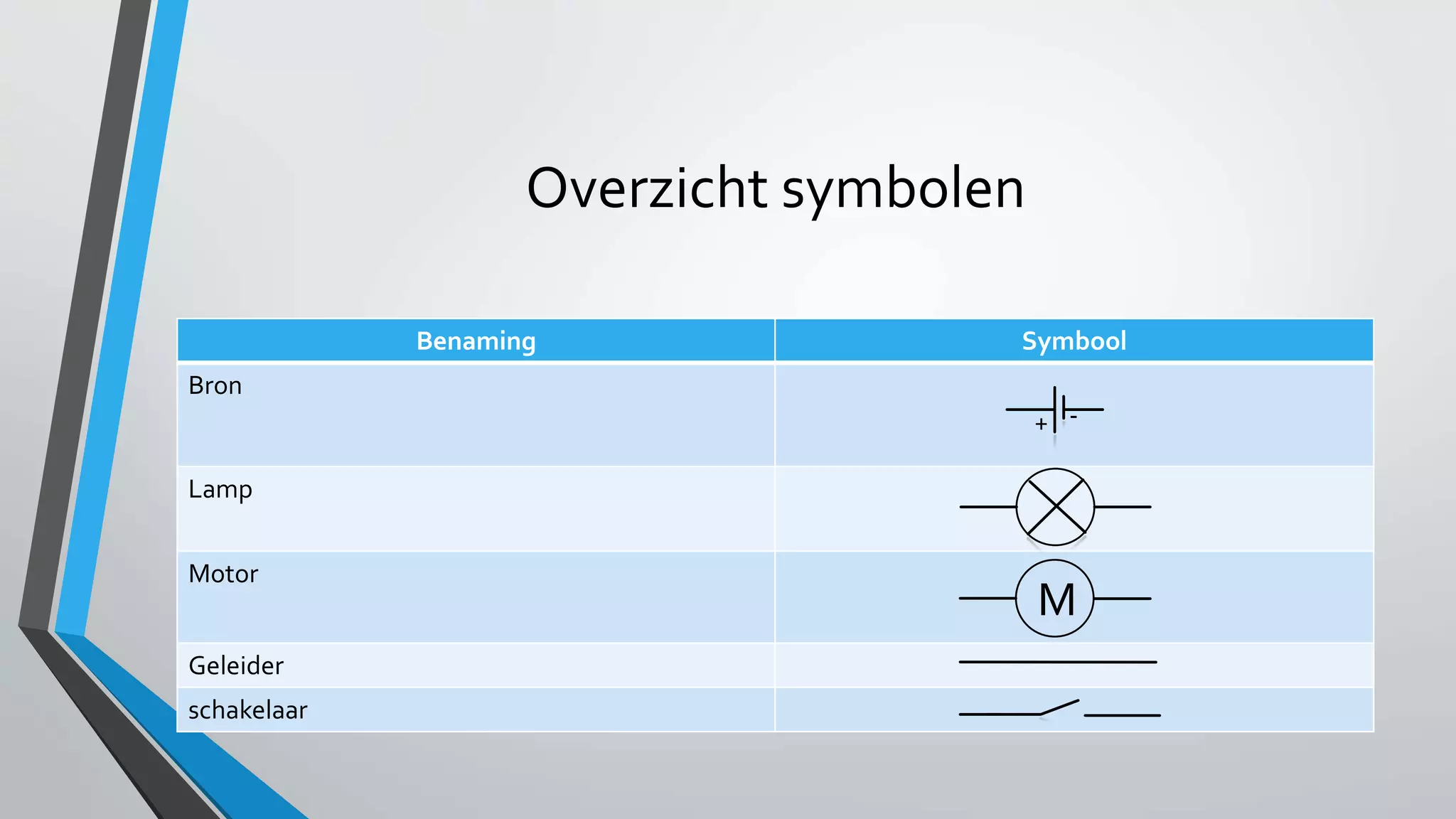 Overzicht symbolen

| Benaming | Symbool |
|---|---|
| Bron | + - |
| Lamp | |
| Motor | M |
| Geleider | |
| schakelaar | |